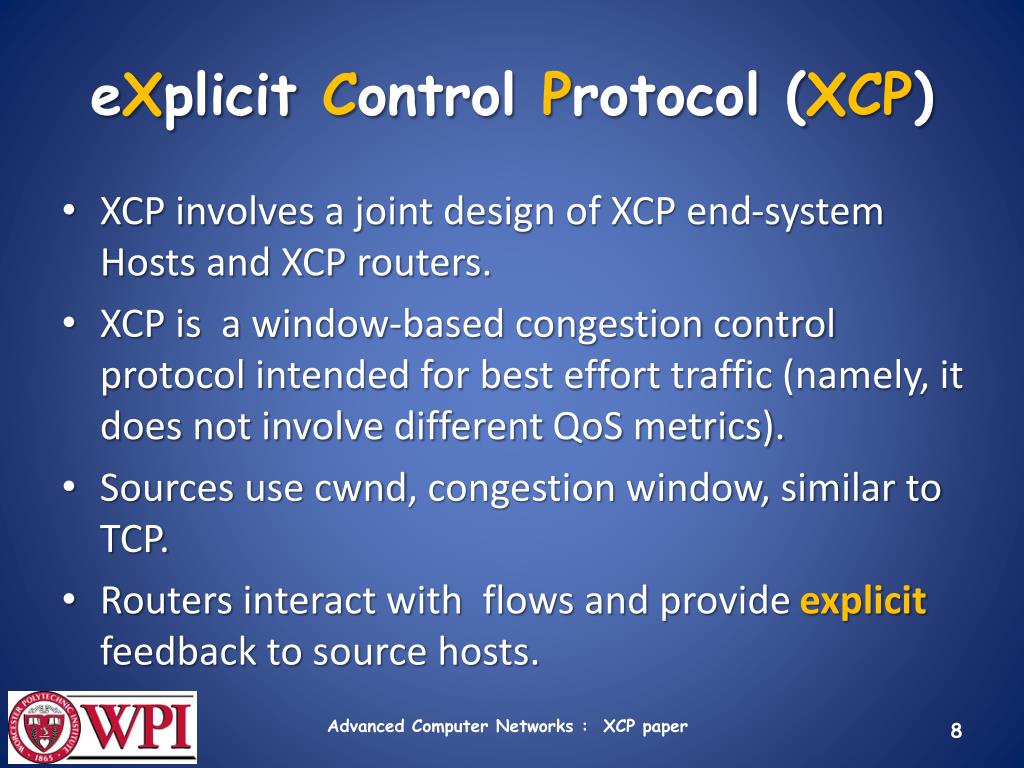 eXplicit Control Protocol (XCP)

• XCP involves a joint design of XCP end-system Hosts and XCP routers.

• XCP is a window-based congestion control protocol intended for best effort traffic (namely, it does not involve different QoS metrics).

• Sources use cwnd, congestion window, similar to TCP.

• Routers interact with flows and provide explicit feedback to source hosts.

WORCESTER POLYTECHNIC INSTITUTE 1865 WPI

Advanced Computer Networks : XCP paper

8